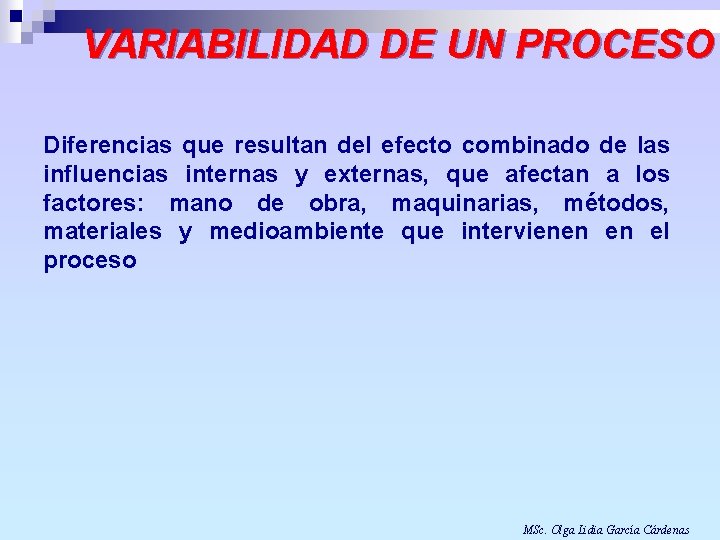 VARIABILIDAD DE UN PROCESO

Diferencias que resultan del efecto combinado de las influencias internas y externas, que afectan a los factores: mano de obra, maquinarias, métodos, materiales y medioambiente que intervienen en el proceso

MSc. Olga Lidia García Cárdenas